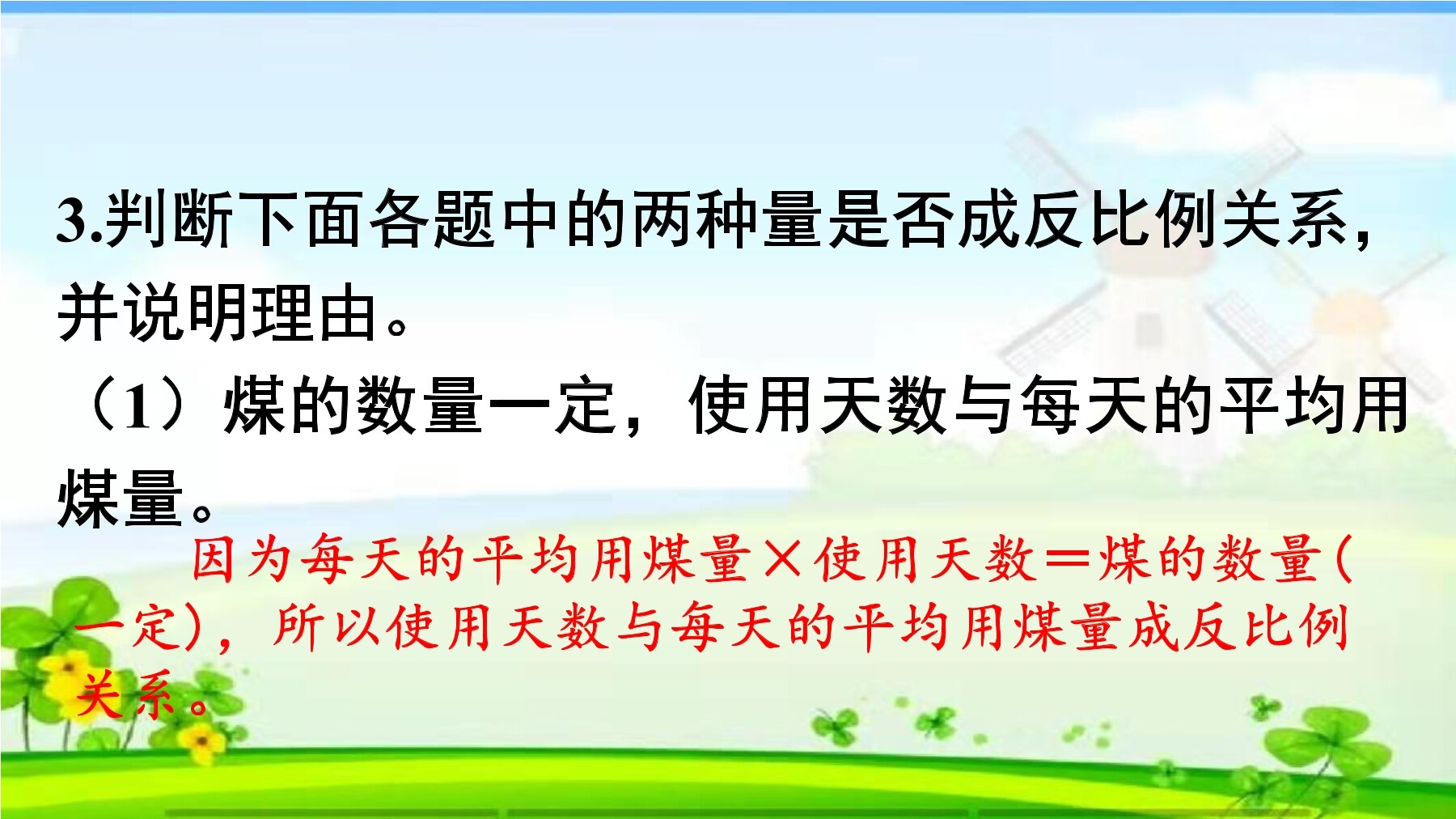 3.判断下面各题中的两种量是否成反比例关系，并说明理由。

（1）煤的数量一定，使用天数与每天的平均用煤量。

因为每天的平均用煤量×使用天数＝煤的数量(一定)，所以使用天数与每天的平均用煤量成反比例关系。